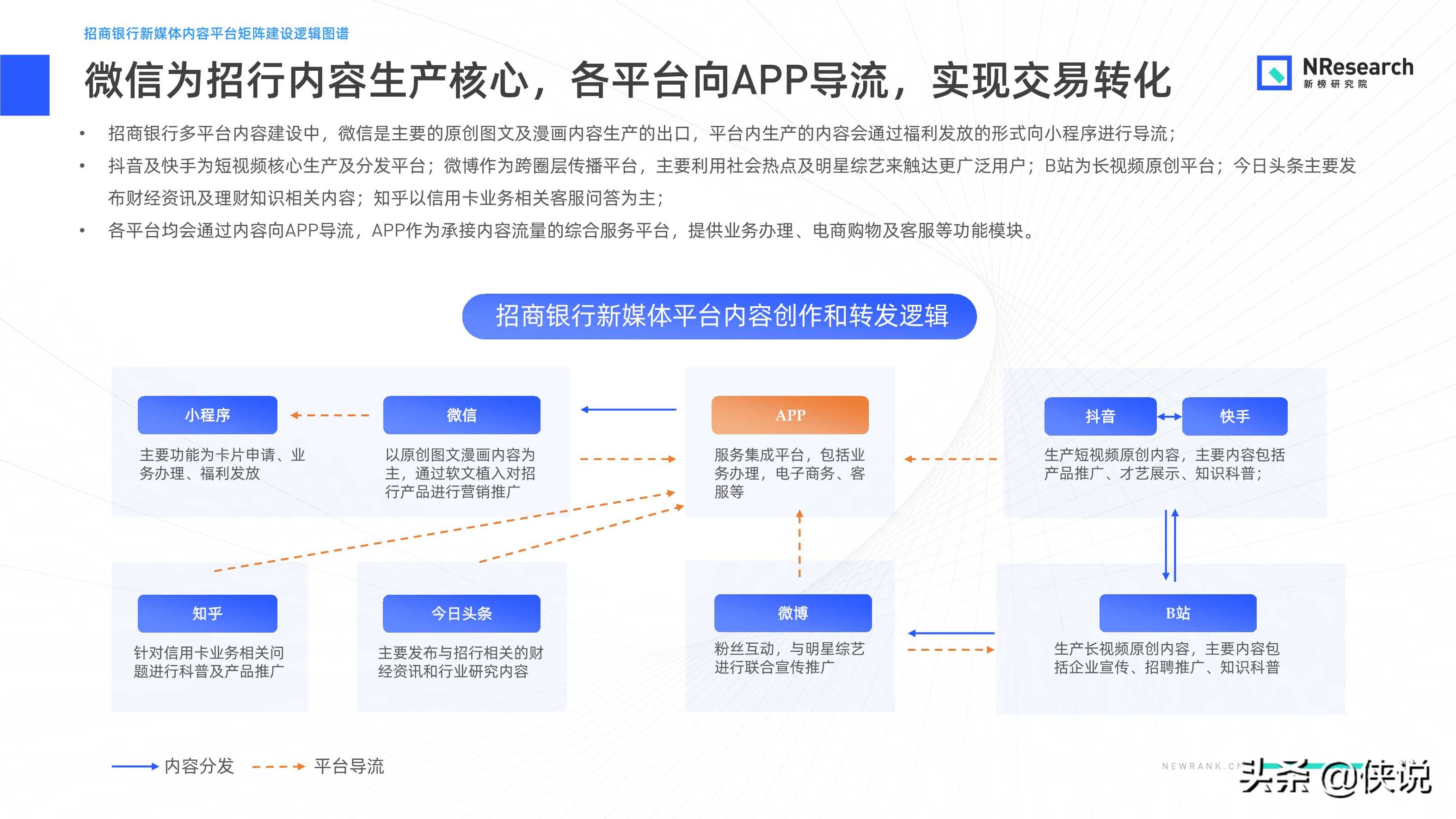 招商银行新媒体内容平台矩阵建设逻辑图谱

微信为招行内容生产核心，各平台向APP导流，实现交易转化

NResearch
新榜研究院

• 招商银行多平台内容建设中，微信是主要的原创图文及漫画内容生产的出口，平台内生产的内容会通过福利发放的形式向小程序进行导流；
• 抖音及快手为短视频核心生产及分发平台；微博作为跨圈层传播平台，主要利用社会热点及明星综艺来触达更广泛用户；B站为长视频原创平台；今日头条主要发布财经资讯及理财知识相关内容；知乎以信用卡业务相关客服问答为主；
• 各平台均会通过内容向APP导流，APP作为承接内容流量的综合服务平台，提供业务办理、电商购物及客服等功能模块。

招商银行新媒体平台内容创作和转发逻辑

小程序
主要功能为卡片申请、业务办理、福利发放

微信
以原创图文漫画内容为主，通过软文植入对招行产品进行营销推广

APP
服务集成平台，包括业务办理，电子商务、客服等

抖音
快手
生产短视频原创内容，主要内容包括产品推广、才艺展示、知识科普；

知乎
针对信用卡业务相关问题进行科普及产品推广

今日头条
主要发布与招行相关的财经资讯和行业研究内容

微博
粉丝互动，与明星综艺进行联合宣传推广

B站
生产长视频原创内容，主要内容包括企业宣传、招聘推广、知识科普

内容分发 平台导流

NEWRANK.CN
头条 @侠说